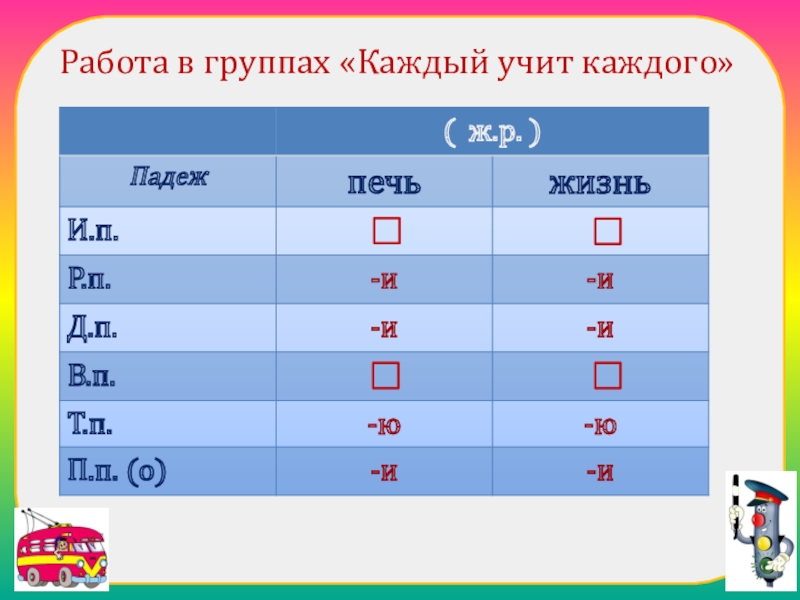 Работа в группах «Каждый учит каждого»

|  | ( ж.р. ) |  |
|---|---|---|
| Падеж | печь | жизнь |
| И.п. | □ | □ |
| Р.п. | -и | -и |
| Д.п. | -и | -и |
| В.п. | □ | □ |
| Т.п. | -ю | -ю |
| П.п. (о) | -и | -и |